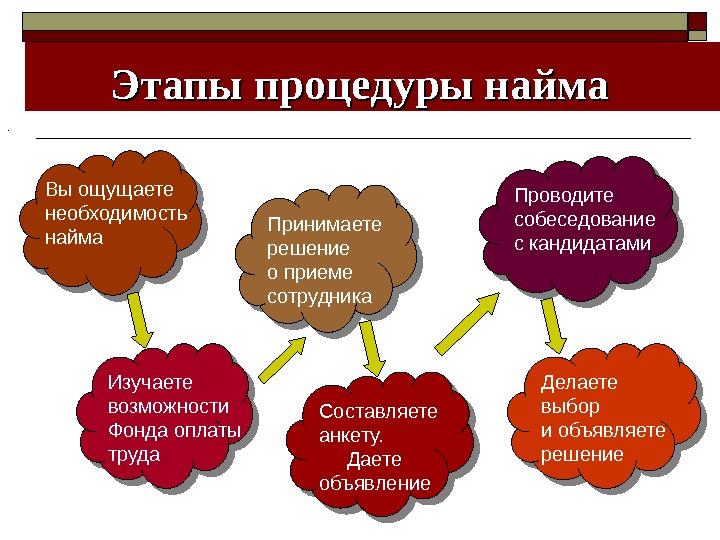 Этапы процедуры найма

Вы ощущаете необходимость найма

Изучаете возможности Фонда оплаты труда

Принимаете решение о приеме сотрудника

Составляете анкету. Даете объявление

Проводите собеседование с кандидатами

Делаете выбор и объявляете решение